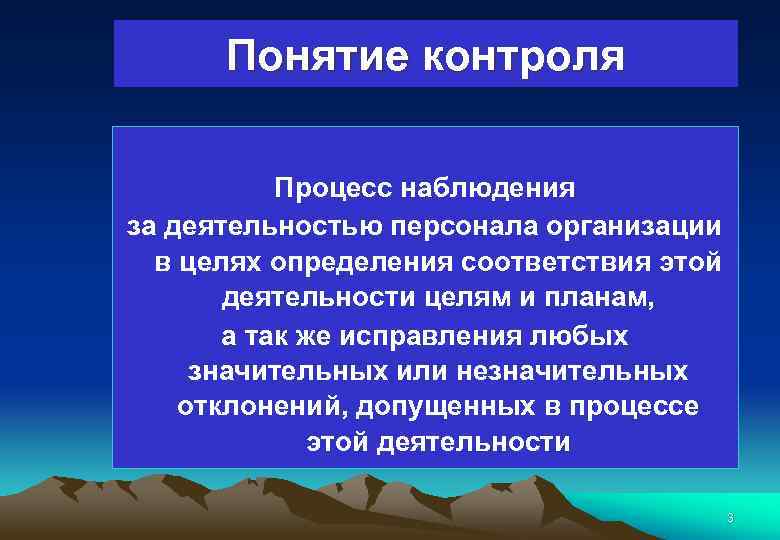 Понятие контроля

Процесс наблюдения за деятельностью персонала организации в целях определения соответствия этой деятельности целям и планам, а так же исправления любых значительных или незначительных отклонений, допущенных в процессе этой деятельности

3